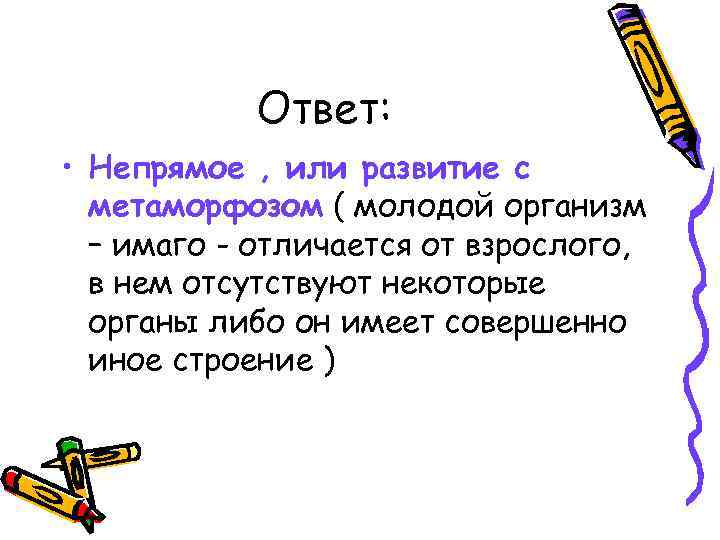 Ответ:

• Непрямое , или развитие с метаморфозом ( молодой организм – имаго - отличается от взрослого, в нем отсутствуют некоторые органы либо он имеет совершенно иное строение )